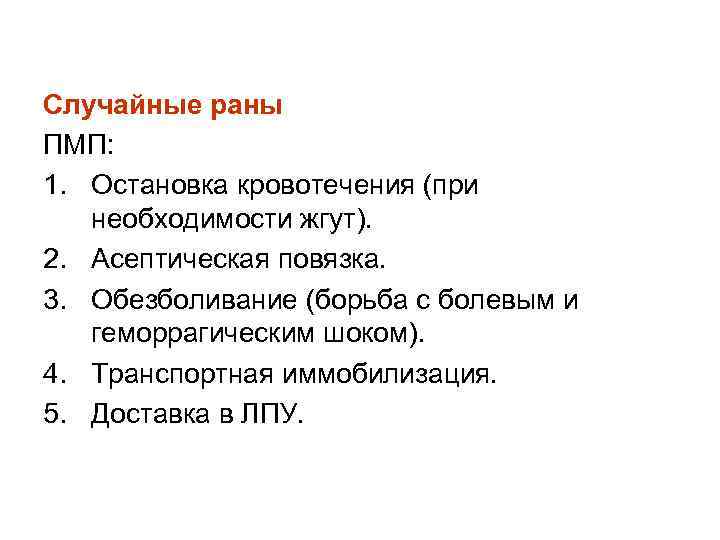 Случайные раны

ПМП:

1. Остановка кровотечения (при необходимости жгут).
2. Асептическая повязка.
3. Обезболивание (борьба с болевым и геморрагическим шоком).
4. Транспортная иммобилизация.
5. Доставка в ЛПУ.